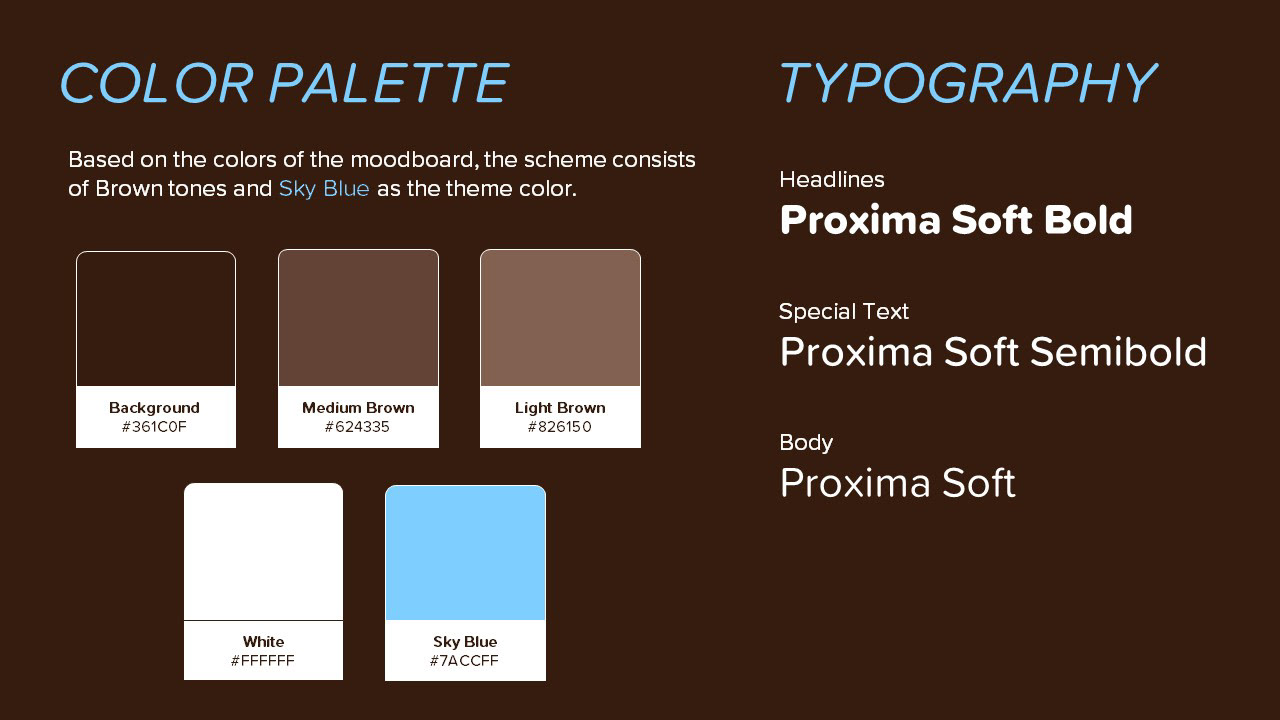 COLOR PALETTE

Based on the colors of the moodboard, the scheme consists of Brown tones and Sky Blue as the theme color.

Background
#361C0F

Medium Brown
#624335

Light Brown
#826150

White
#FFFFFF

Sky Blue
#7ACCFF

TYPOGRAPHY

Headlines
Proxima Soft Bold

Special Text
Proxima Soft Semibold

Body
Proxima Soft